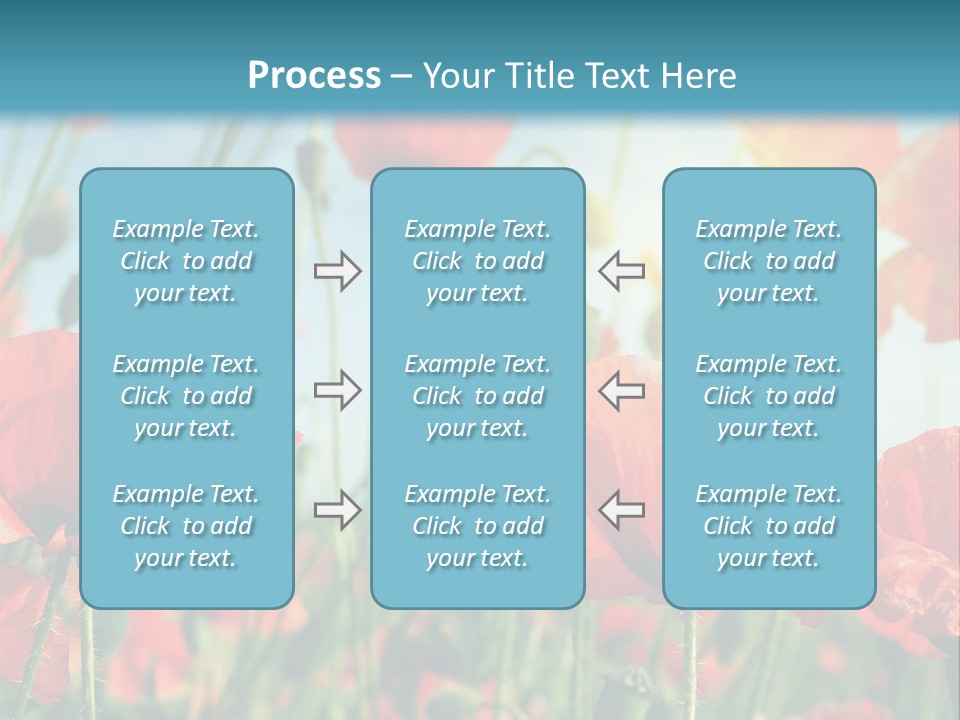 Process – Your Title Text Here

Example Text. Click to add your text.

Example Text. Click to add your text.

Example Text. Click to add your text.

Example Text. Click to add your text.

Example Text. Click to add your text.

Example Text. Click to add your text.

Example Text. Click to add your text.

Example Text. Click to add your text.

Example Text. Click to add your text.